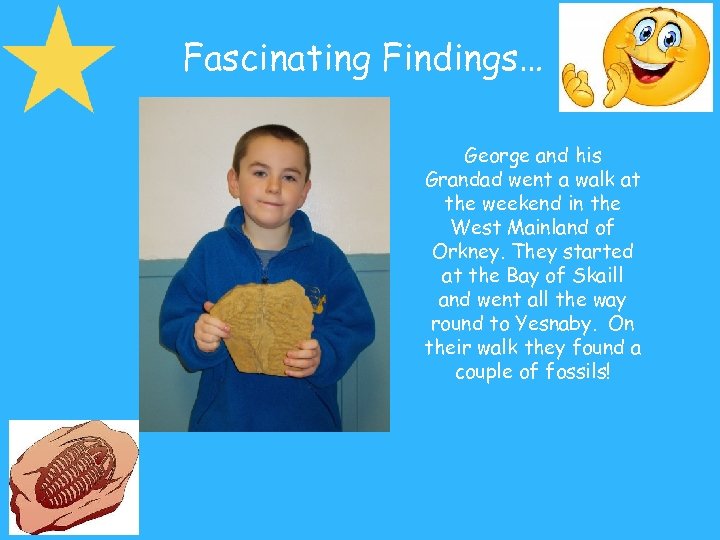 Fascinating Findings…

George and his Grandad went a walk at the weekend in the West Mainland of Orkney. They started at the Bay of Skaill and went all the way round to Yesnaby. On their walk they found a couple of fossils!